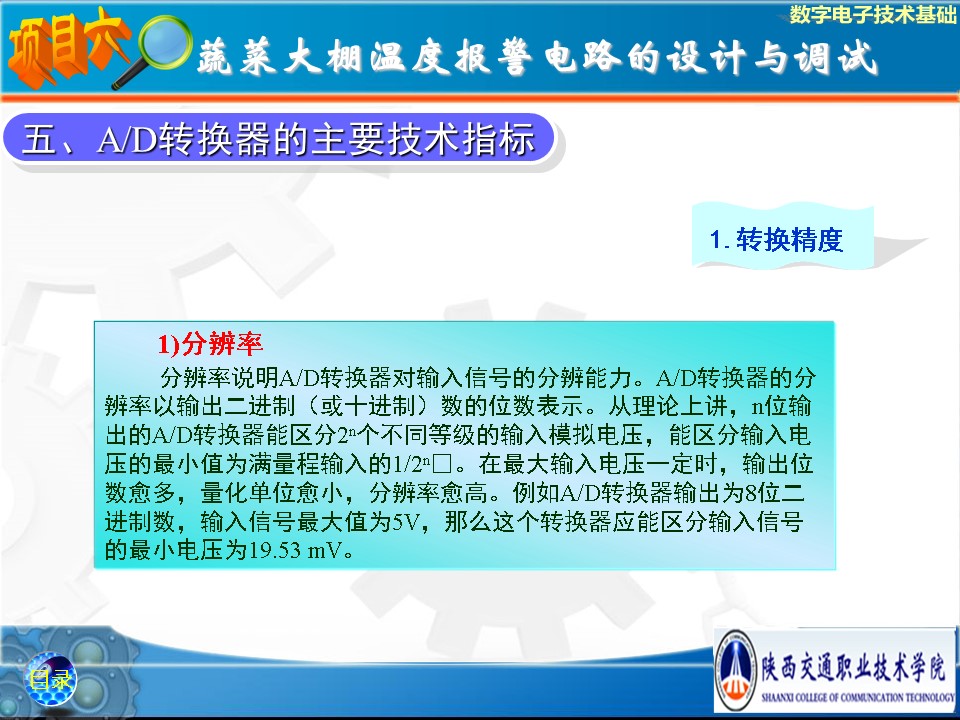 数字电子技术基础

项目六 蔬菜大棚温度报警电路的设计与调试

五、A/D转换器的主要技术指标

1. 转换精度

1)分辨率

分辨率说明A/D转换器对输入信号的分辨能力。A/D转换器的分辨率以输出二进制（或十进制）数的位数表示。从理论上讲，n位输出的A/D转换器能区分$2^n$个不同等级的输入模拟电压，能区分输入电压的最小值为满量程输入的$1/2^n$□。在最大输入电压一定时，输出位数愈多，量化单位愈小，分辨率愈高。例如A/D转换器输出为8位二进制数，输入信号最大值为5V，那么这个转换器应能区分输入信号的最小电压为19.53 mV。

目录

陕西交通职业技术学院
SHAANXI COLLEGE OF COMMUNICATION TECHNOLOGY